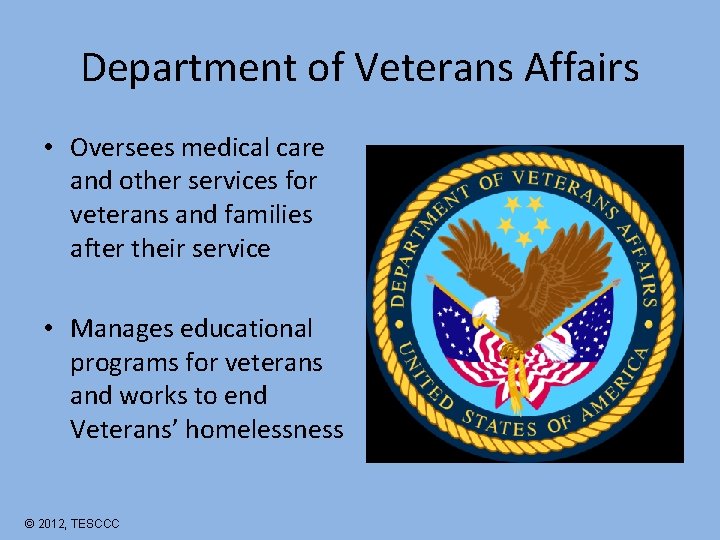 Department of Veterans Affairs

• Oversees medical care and other services for veterans and families after their service

• Manages educational programs for veterans and works to end Veterans' homelessness

DEPARTMENT OF VETERANS AFFAIRS
UNITED STATES OF AMERICA

© 2012, TESCCC